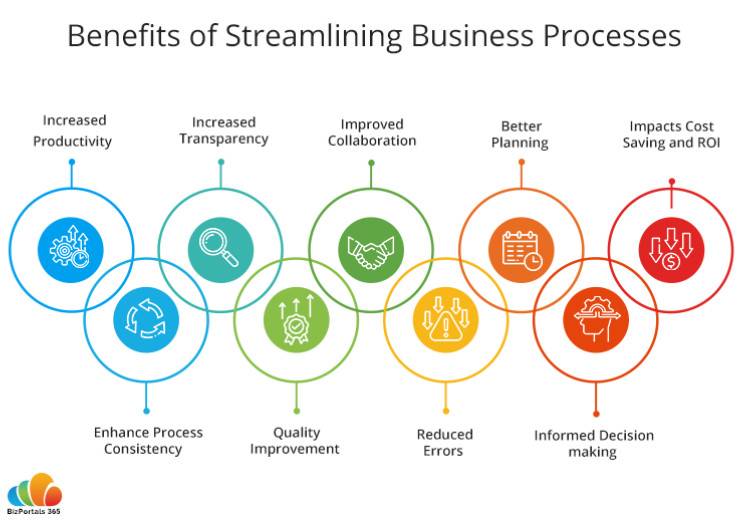 Benefits of Streamlining Business Processes

Increased Productivity

Increased Transparency

Improved Collaboration

Better Planning

Impacts Cost Saving and ROI

Enhance Process Consistency

Quality Improvement

Reduced Errors

Informed Decision making

BizPortals 365